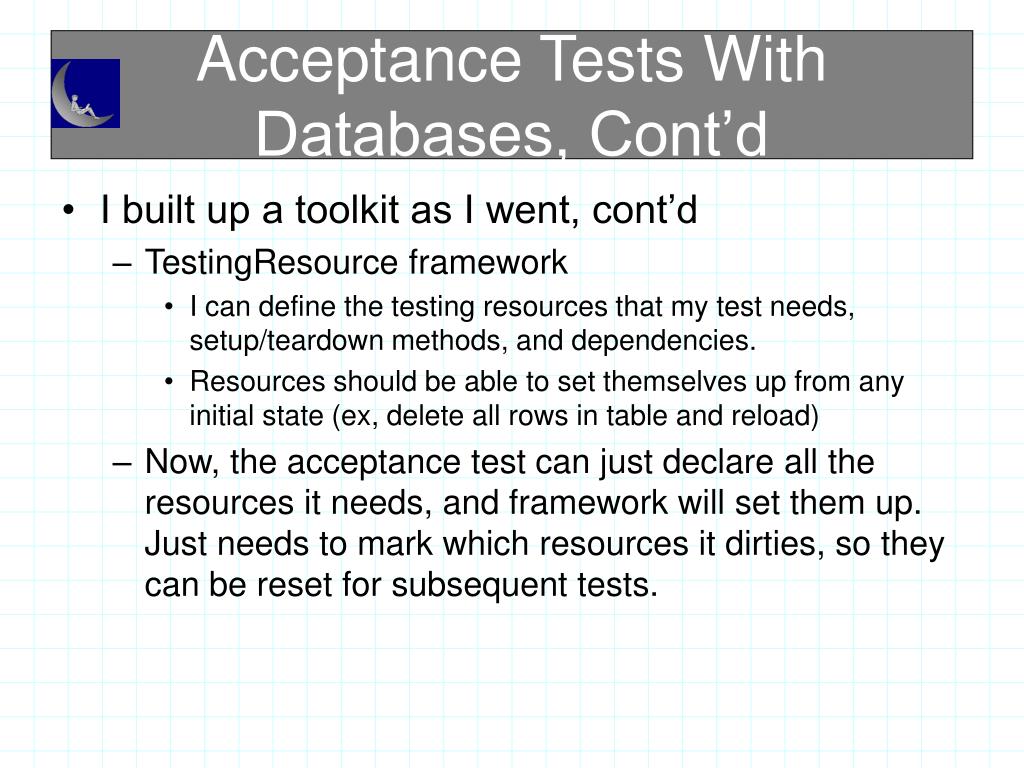 Acceptance Tests With Databases, Cont’d

• I built up a toolkit as I went, cont’d

– TestingResource framework

• I can define the testing resources that my test needs, setup/teardown methods, and dependencies.

• Resources should be able to set themselves up from any initial state (ex, delete all rows in table and reload)

– Now, the acceptance test can just declare all the resources it needs, and framework will set them up. Just needs to mark which resources it dirties, so they can be reset for subsequent tests.